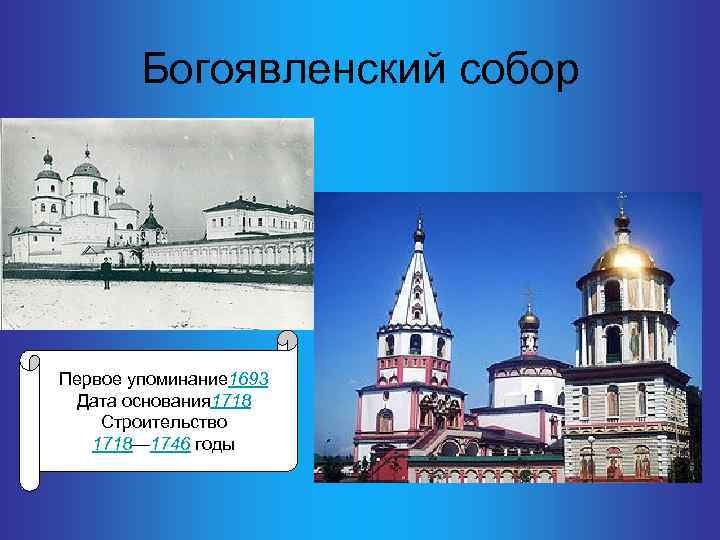 Богоявленский собор

Первое упоминание1693
Дата основания1718
Строительство
1718—1746 годы